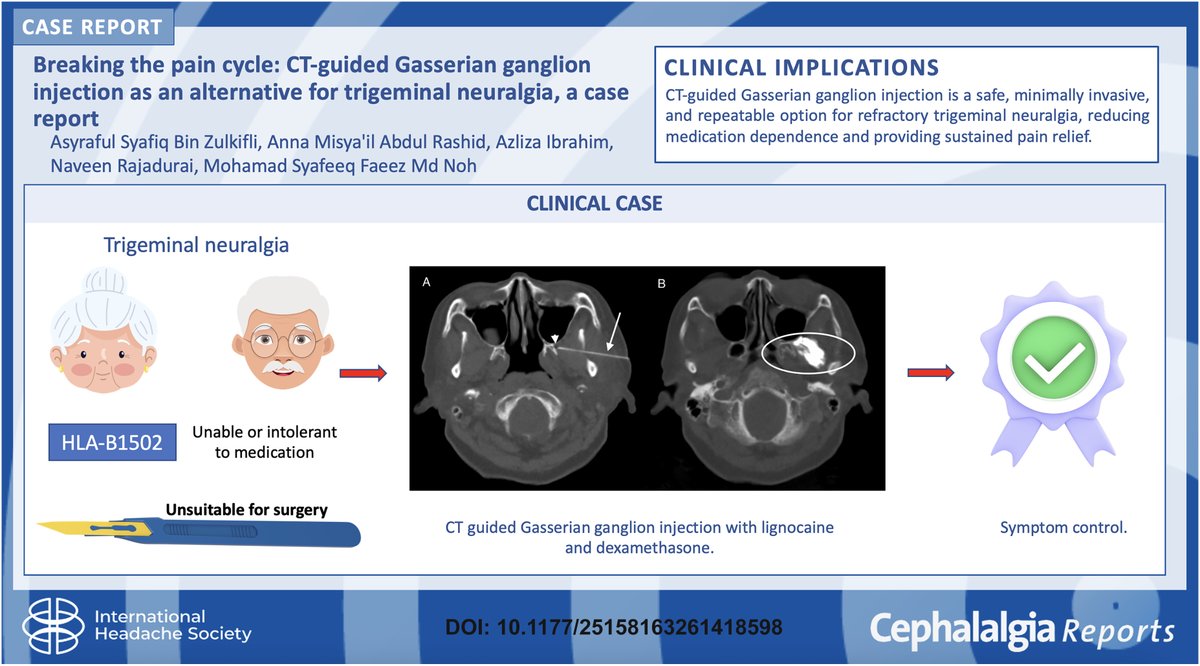 CASE REPORT

Breaking the pain cycle: CT-guided Gasserian ganglion injection as an alternative for trigeminal neuralgia, a case report

Asyraful Syafiq Bin Zulkifli, Anna Misya'il Abdul Rashid, Azliza Ibrahim, Naveen Rajadurai, Mohamad Syafeeq Faeez Md Noh

CLINICAL IMPLICATIONS

CT-guided Gasserian ganglion injection is a safe, minimally invasive, and repeatable option for refractory trigeminal neuralgia, reducing medication dependence and providing sustained pain relief.

CLINICAL CASE

Trigeminal neuralgia

HLA-B1502

Unable or intolerant to medication

Unsuitable for surgery

A

B

CT guided Gasserian ganglion injection with lignocaine and dexamethasone.

Symptom control.

International Headache Society

DOI: 10.1177/25158163261418598

Cephalalgia Reports